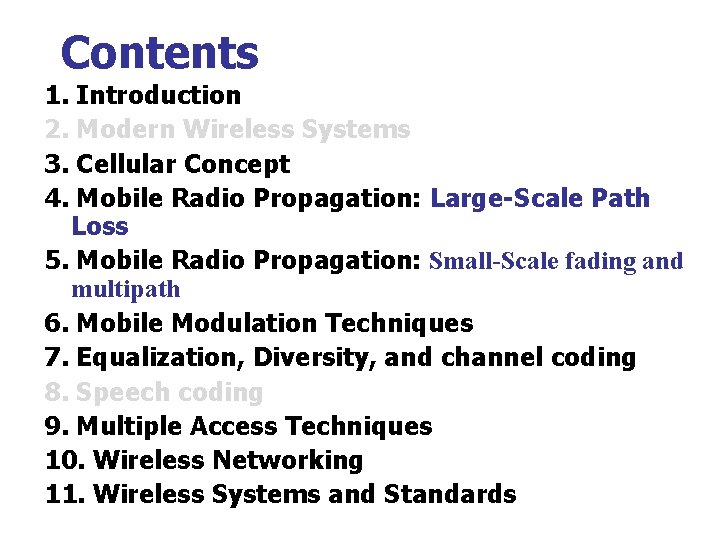 Contents

1. Introduction
2. Modern Wireless Systems
3. Cellular Concept
4. Mobile Radio Propagation: Large-Scale Path Loss
5. Mobile Radio Propagation: Small-Scale fading and multipath
6. Mobile Modulation Techniques
7. Equalization, Diversity, and channel coding
8. Speech coding
9. Multiple Access Techniques
10. Wireless Networking
11. Wireless Systems and Standards